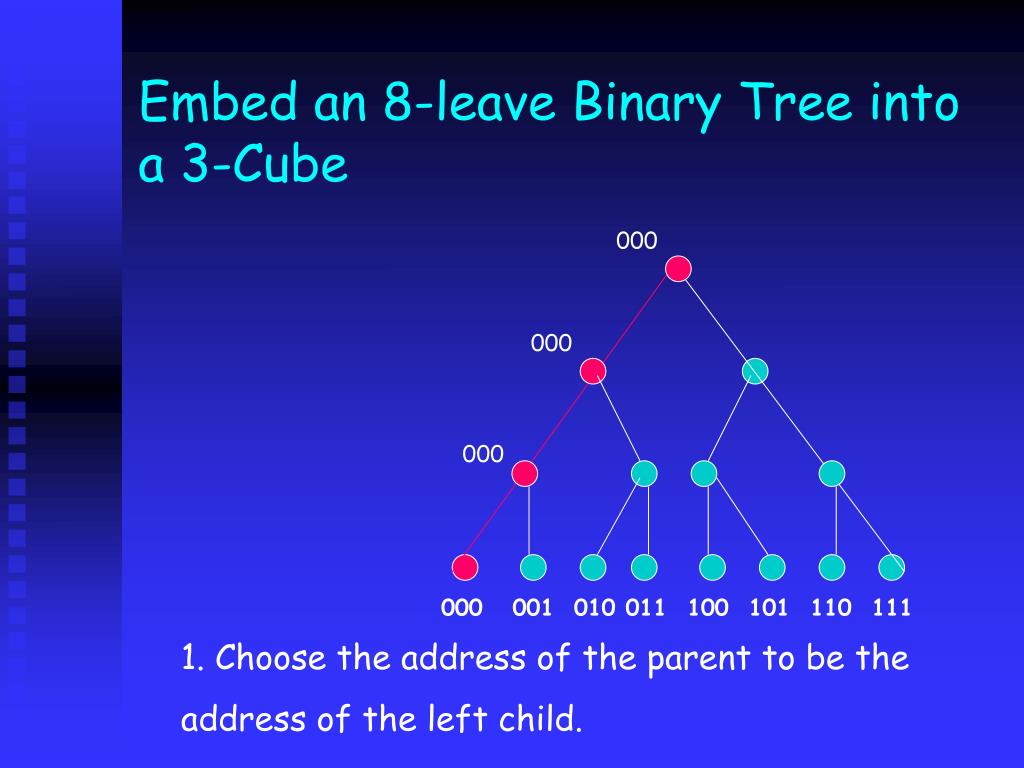 Embed an 8-leave Binary Tree into a 3-Cube

000

000

000

000 001 010 011 100 101 110 111

1. Choose the address of the parent to be the address of the left child.